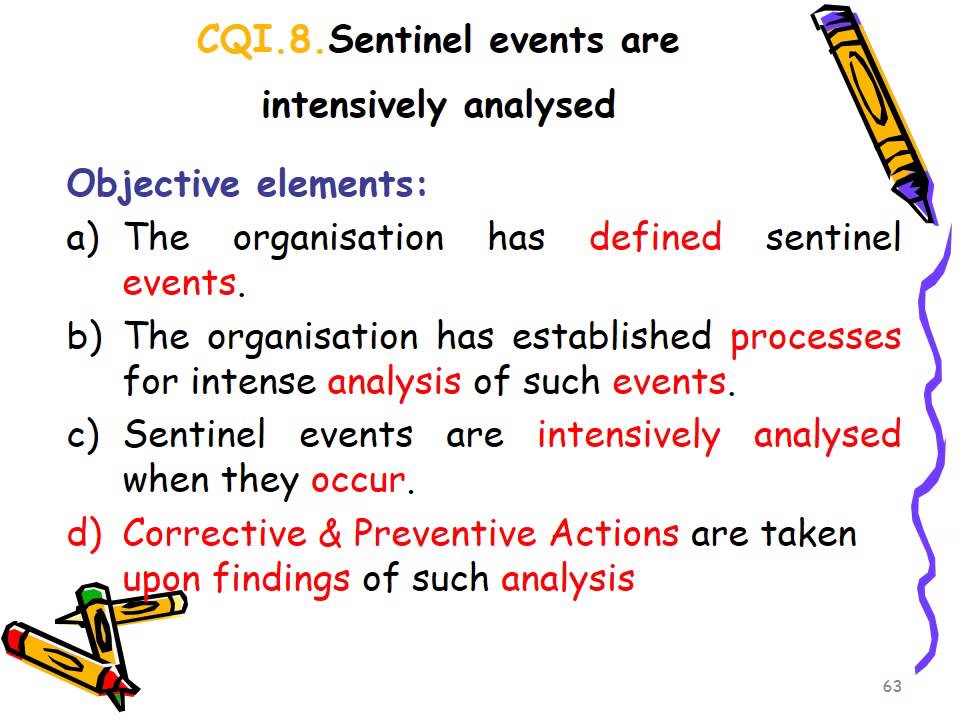 CQI.8.Sentinel events are intensively analysed

Objective elements:

a) The organisation has defined sentinel events.

b) The organisation has established processes for intense analysis of such events.

c) Sentinel events are intensively analysed when they occur.

d) Corrective & Preventive Actions are taken upon findings of such analysis

63